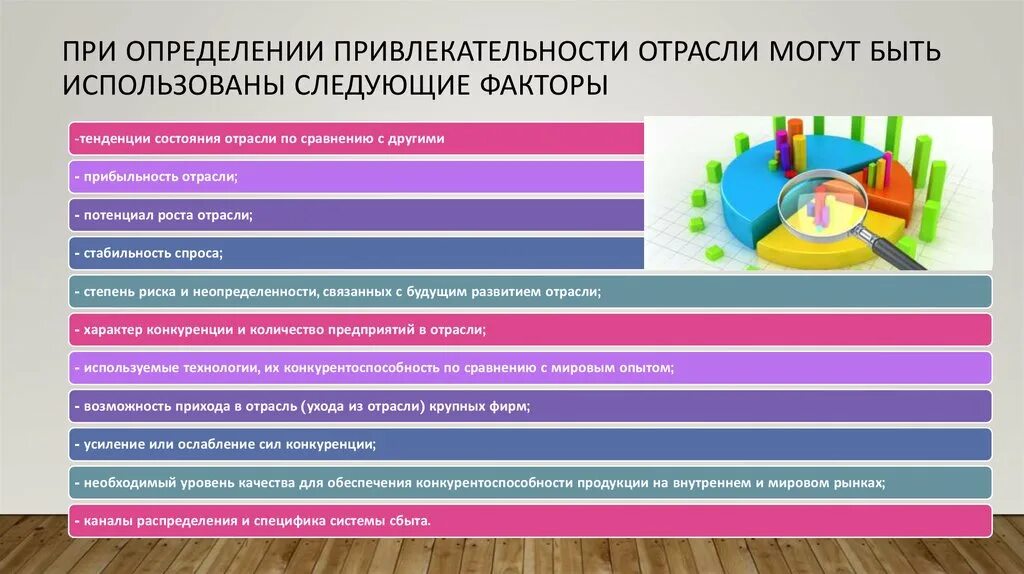 ПРИ ОПРЕДЕЛЕНИИ ПРИВЛЕКАТЕЛЬНОСТИ ОТРАСЛИ МОГУТ БЫТЬ ИСПОЛЬЗОВАНЫ СЛЕДУЮЩИЕ ФАКТОРЫ

-тенденции состояния отрасли по сравнению с другими

- прибыльность отрасли;

- потенциал роста отрасли;

- стабильность спроса;

- степень риска и неопределенности, связанных с будущим развитием отрасли;

- характер конкуренции и количество предприятий в отрасли;

- используемые технологии, их конкурентоспособность по сравнению с мировым опытом;

- возможность прихода в отрасль (ухода из отрасли) крупных фирм;

- усиление или ослабление сил конкуренции;

- необходимый уровень качества для обеспечения конкурентоспособности продукции на внутреннем и мировом рынках;

- каналы распределения и специфика системы сбыта.